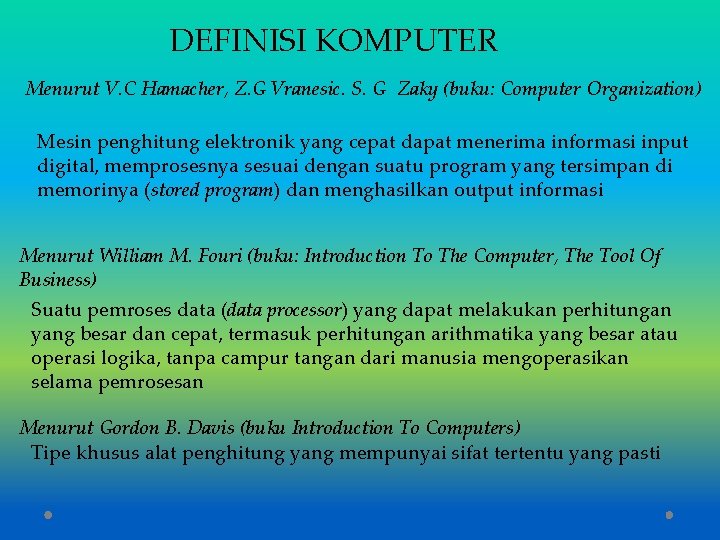 DEFINISI KOMPUTER

Menurut V.C Hamacher, Z.G Vranesic. S. G Zaky (buku: Computer Organization)

Mesin penghitung elektronik yang cepat dapat menerima informasi input digital, memprosesnya sesuai dengan suatu program yang tersimpan di memorinya (stored program) dan menghasilkan output informasi

Menurut William M. Fouri (buku: Introduction To The Computer, The Tool Of Business)

Suatu pemroses data (data processor) yang dapat melakukan perhitungan yang besar dan cepat, termasuk perhitungan arithmatika yang besar atau operasi logika, tanpa campur tangan dari manusia mengoperasikan selama pemrosesan

Menurut Gordon B. Davis (buku Introduction To Computers)

Tipe khusus alat penghitung yang mempunyai sifat tertentu yang pasti